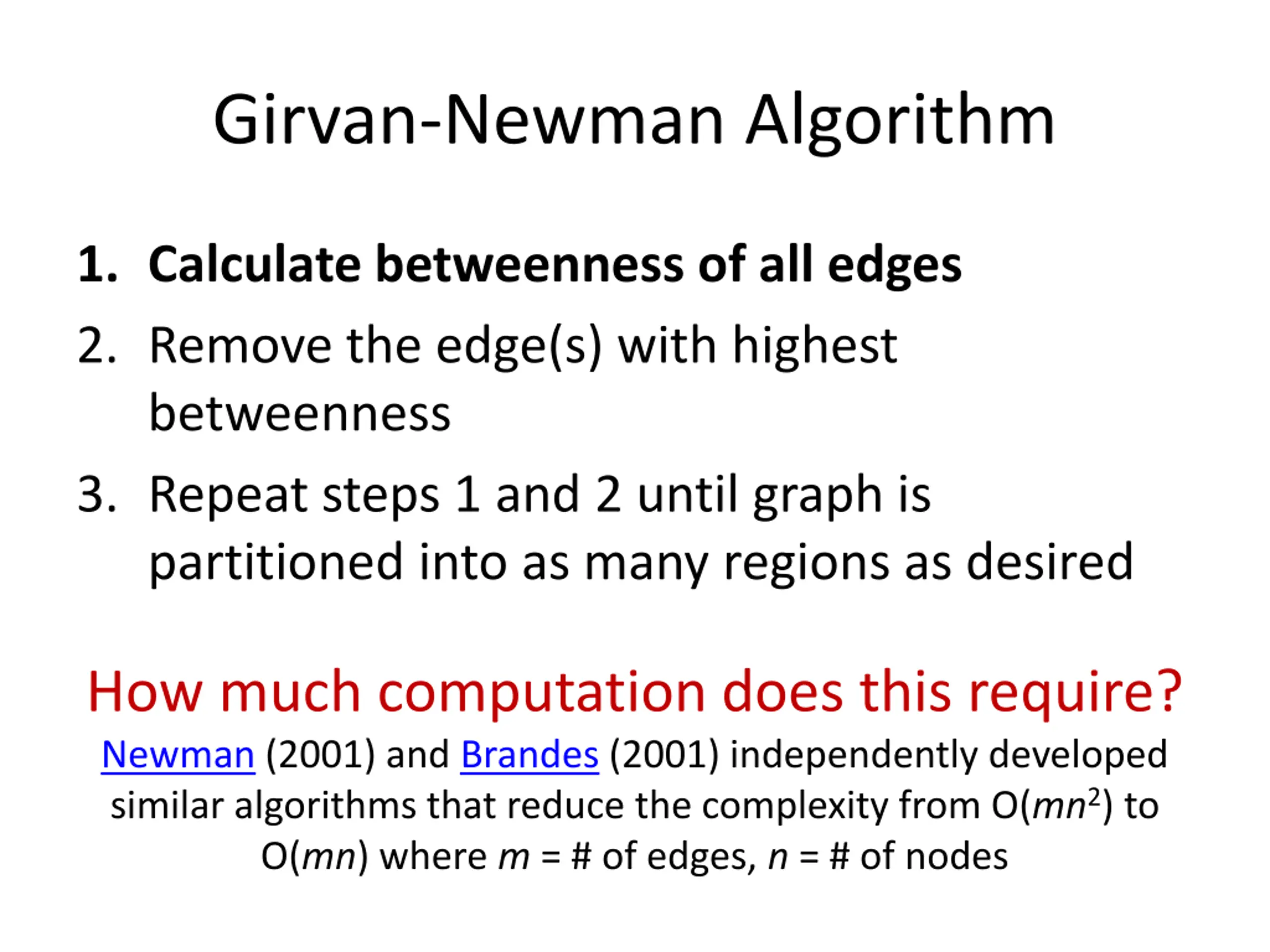 Girvan-Newman Algorithm

1. Calculate betweenness of all edges
2. Remove the edge(s) with highest betweenness
3. Repeat steps 1 and 2 until graph is partitioned into as many regions as desired

How much computation does this require?

Newman (2001) and Brandes (2001) independently developed similar algorithms that reduce the complexity from $O(mn^2)$ to $O(mn)$ where $m$ = # of edges, $n$ = # of nodes